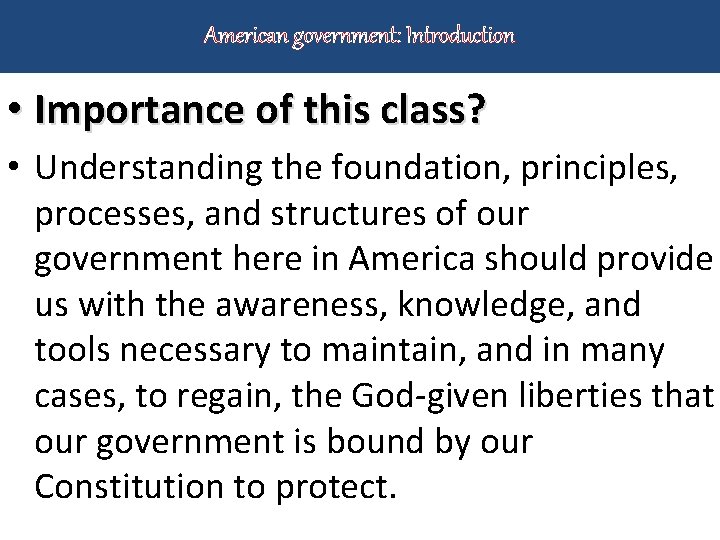 American government: Introduction

• Importance of this class?

• Understanding the foundation, principles, processes, and structures of our government here in America should provide us with the awareness, knowledge, and tools necessary to maintain, and in many cases, to regain, the God-given liberties that our government is bound by our Constitution to protect.